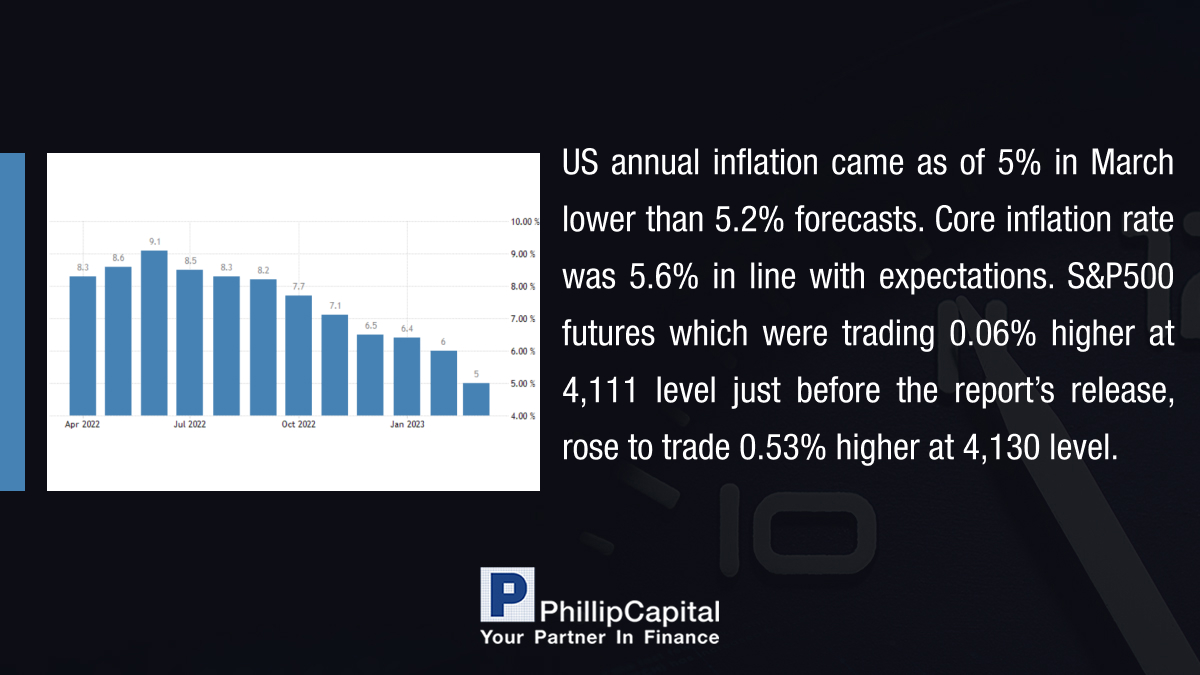 8.3
8.6
9.1
8.5
8.3
8.2
7.7
7.1
6.5
6.4
6
5

10.00 %
9.00 %
8.00 %
7.00 %
6.00 %
5.00 %
4.00 %

Apr 2022
Jul 2022
Oct 2022
Jan 2023

US annual inflation came as of 5% in March lower than 5.2% forecasts. Core inflation rate was 5.6% in line with expectations. S&P500 futures which were trading 0.06% higher at 4,111 level just before the report's release, rose to trade 0.53% higher at 4,130 level.

P PhillipCapital
Your Partner In Finance